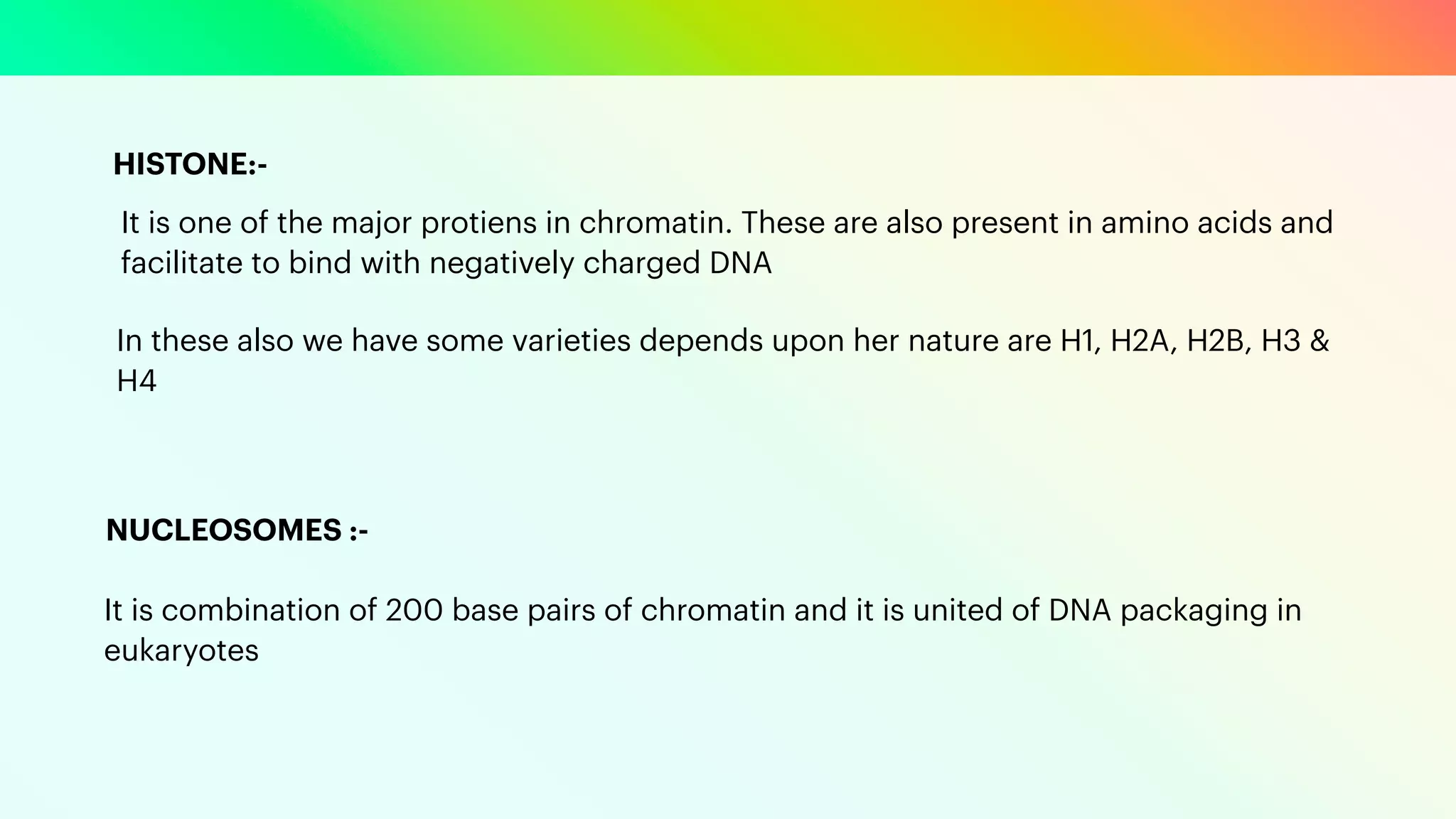 HISTONE:-

It is one of the major protiens in chromatin. These are also present in amino acids and facilitate to bind with negatively charged DNA

In these also we have some varieties depends upon her nature are H1, H2A, H2B, H3 & H4

NUCLEOSOMES :-

It is combination of 200 base pairs of chromatin and it is united of DNA packaging in eukaryotes